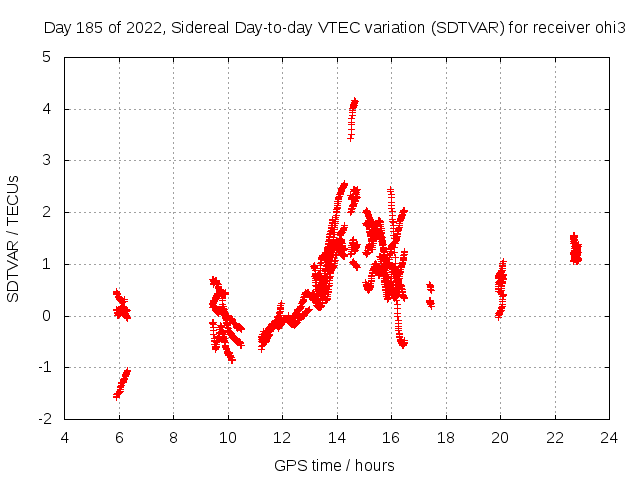 Day 185 of 2022, Sidereal Day-to-day VTEC variation (SDTVAR) for receiver ohi3

SDTVAR / TECUs

5
4
3
2
1
0
-1
-2

4 6 8 10 12 14 16 18 20 22 24

GPS time / hours